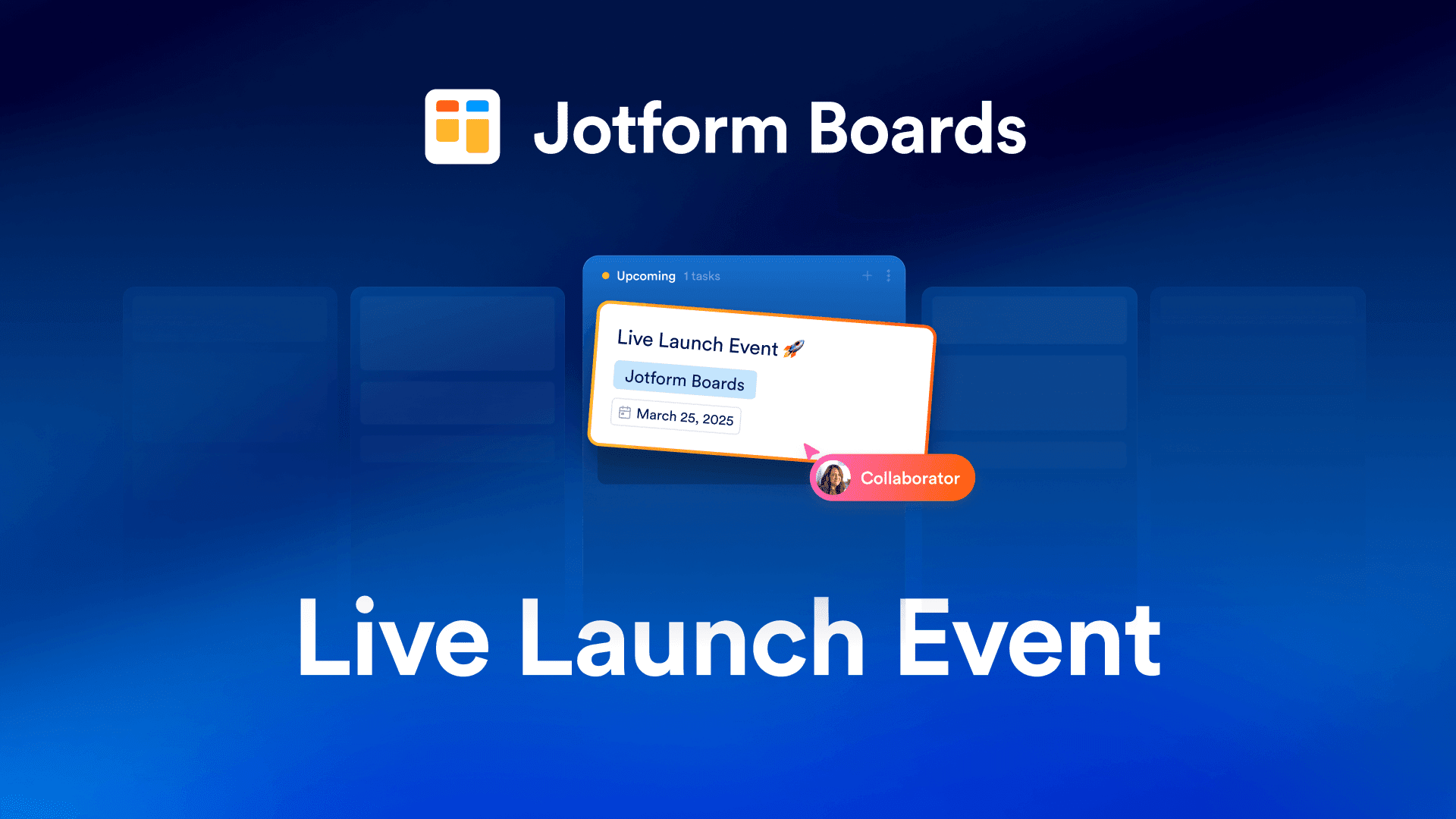 Jotform Boards

Upcoming 1 tasks

Live Launch Event 🚀

Jotform Boards

March 25, 2025

Collaborator

Live Launch Event